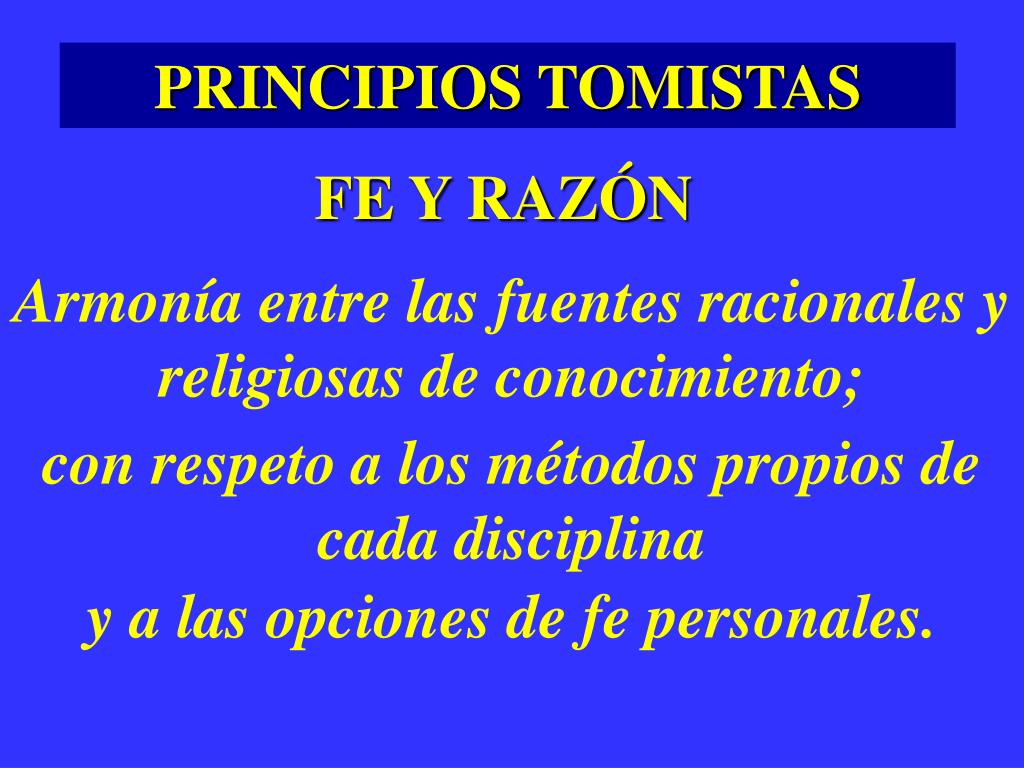 PRINCIPIOS TOMISTAS

FE Y RAZÓN

Armonía entre las fuentes racionales y religiosas de conocimiento;

con respeto a los métodos propios de cada disciplina
y a las opciones de fe personales.